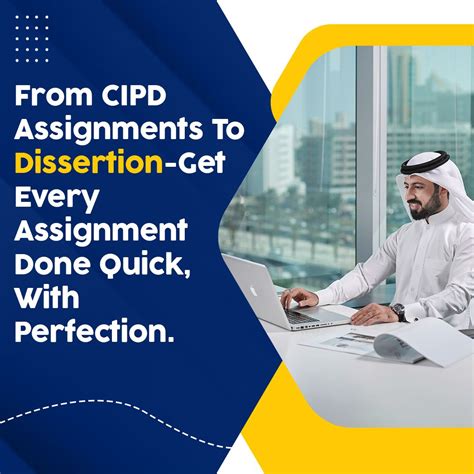 From CIPD Assignments To Dissertion-Get Every Assignment Done Quick, With Perfection.